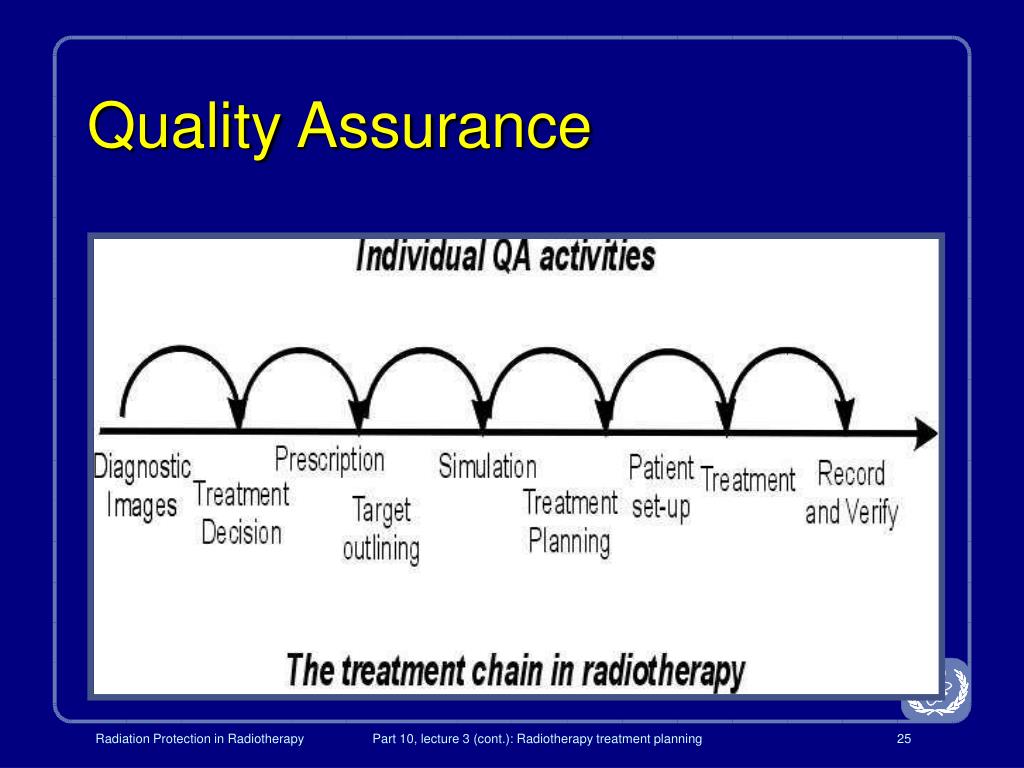 Quality Assurance

Individual QA activities

Diagnostic Images

Treatment Decision

Prescription

Target outlining

Simulation

Treatment Planning

Patient set-up

Treatment

Record and Verify

The treatment chain in radiotherapy

Radiation Protection in Radiotherapy

Part 10, lecture 3 (cont.): Radiotherapy treatment planning

25